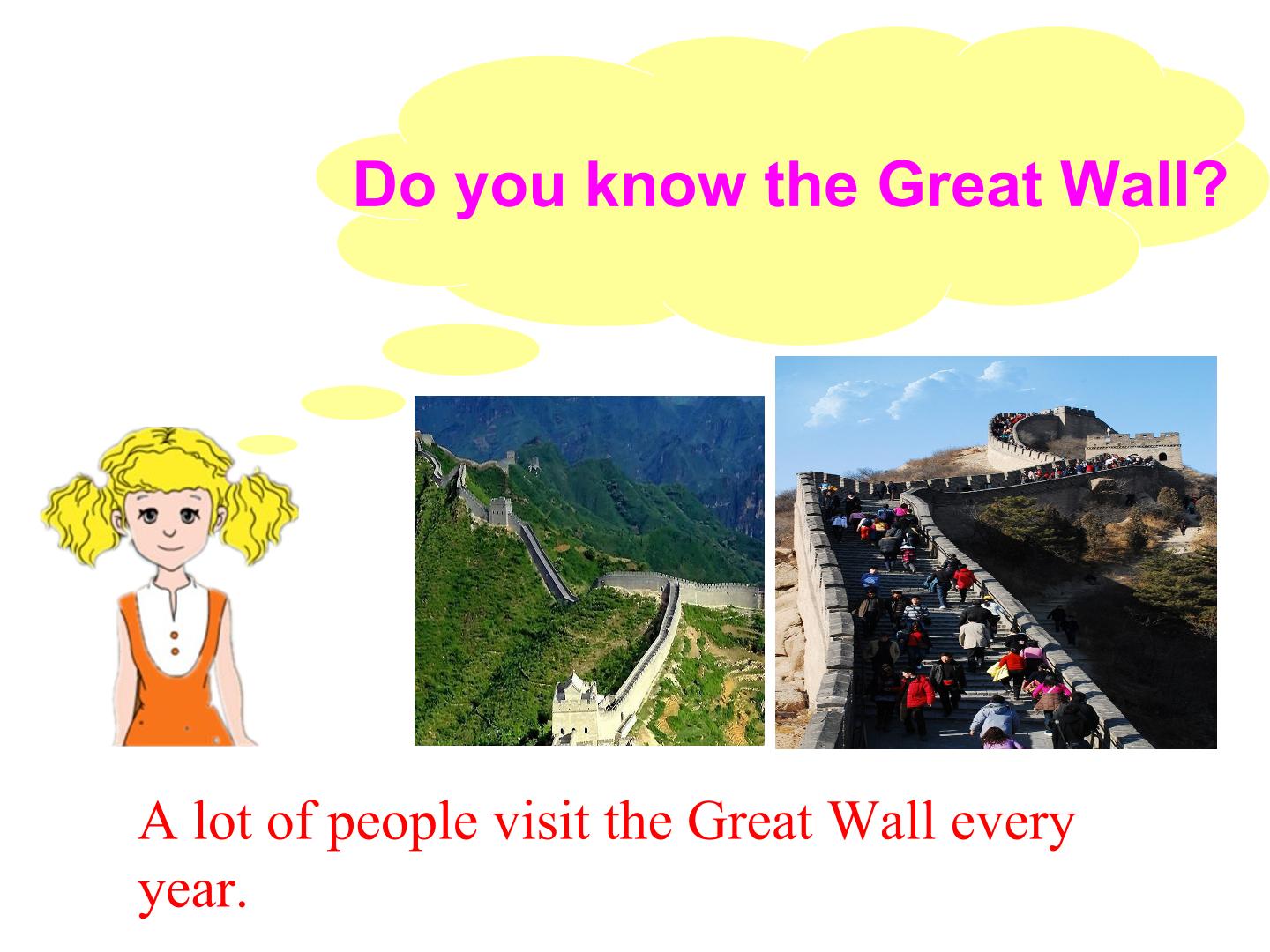 Do you know the Great Wall?

A lot of people visit the Great Wall every year.